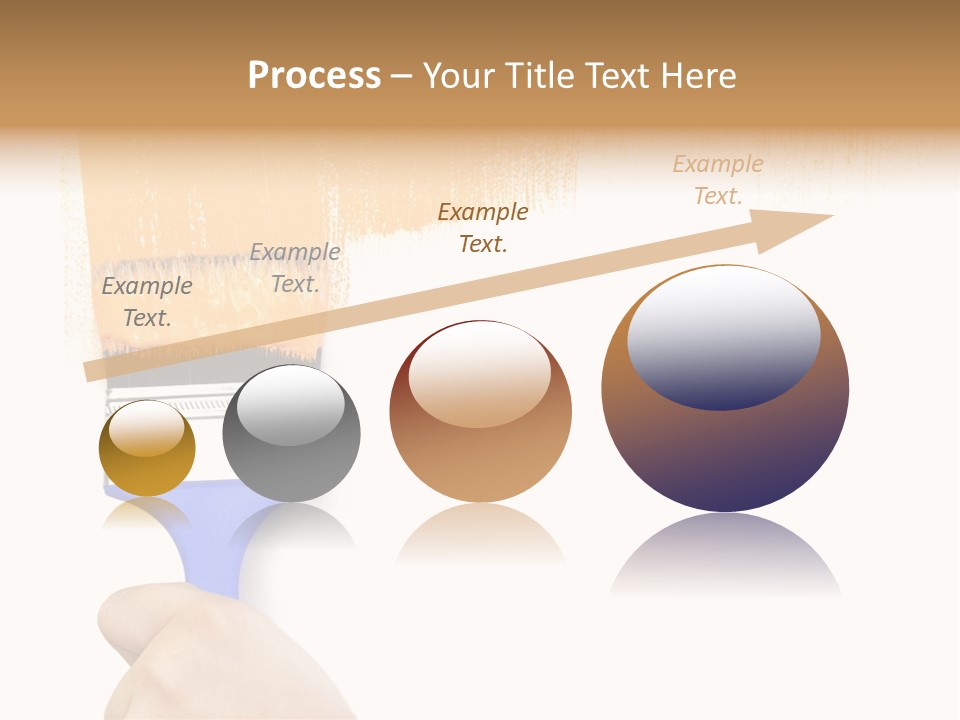 Process – Your Title Text Here

Example Text.

Example Text.

Example Text.

Example Text.